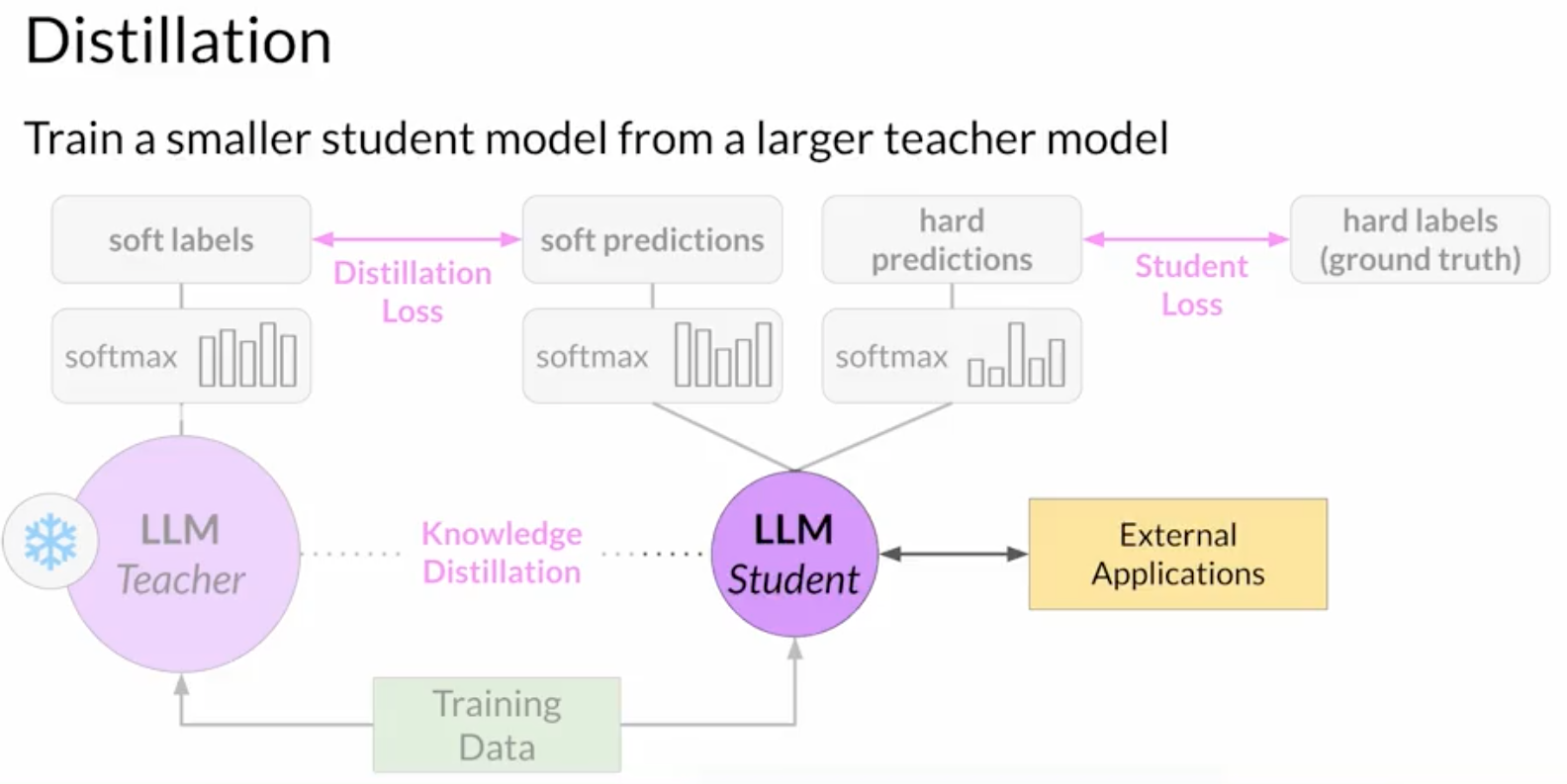 Distillation

Train a smaller student model from a larger teacher model

soft labels

Distillation Loss

soft predictions

hard predictions

Student Loss

hard labels (ground truth)

softmax

softmax

softmax

LLM Teacher

Knowledge Distillation

LLM Student

External Applications

Training Data